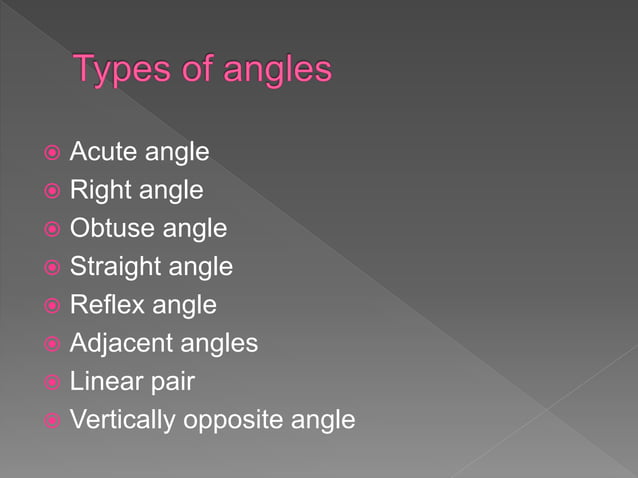 Types of angles

- Acute angle
- Right angle
- Obtuse angle
- Straight angle
- Reflex angle
- Adjacent angles
- Linear pair
- Vertically opposite angle